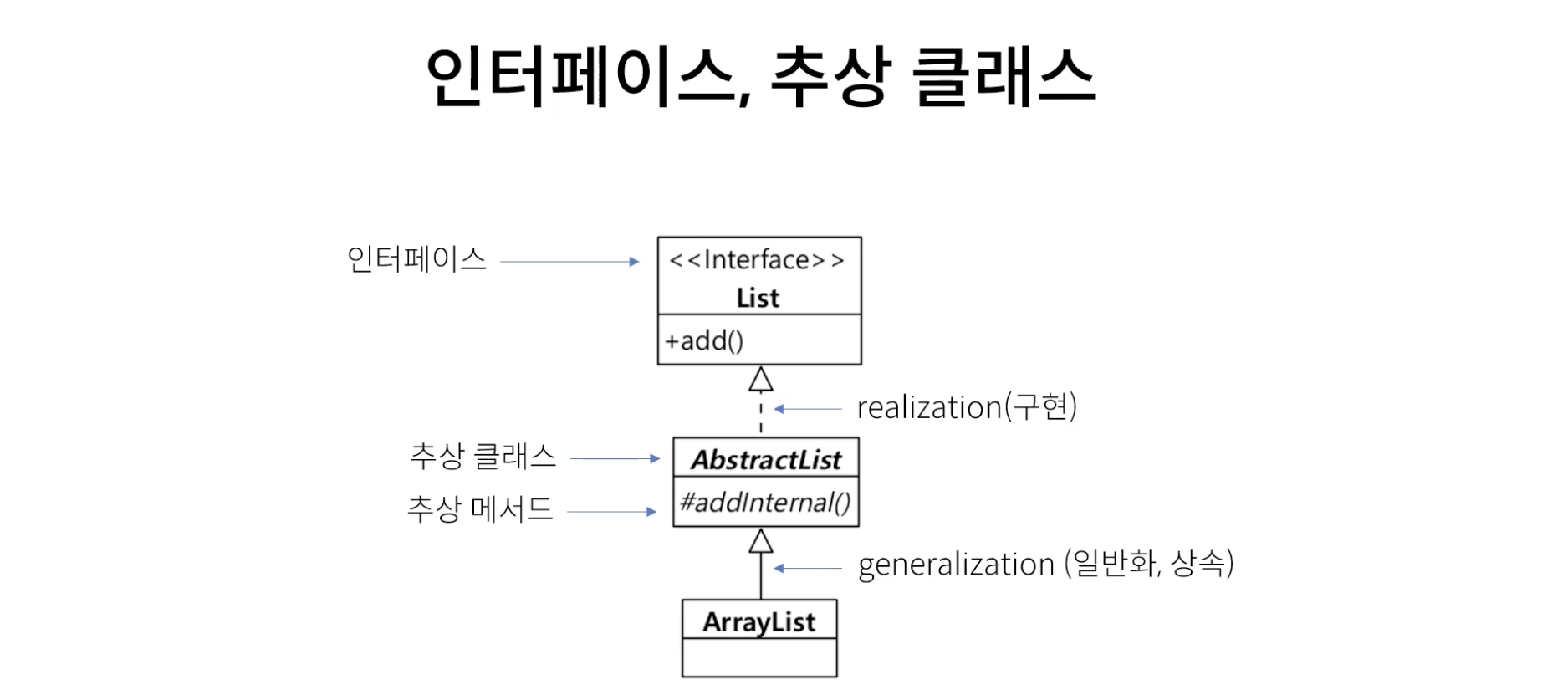 인터페이스, 추상 클래스

인터페이스

<<Interface>>
List

+add()

realization(구현)

추상 클래스

AbstractList

추상 메서드

#addInternal()

generalization (일반화, 상속)

ArrayList